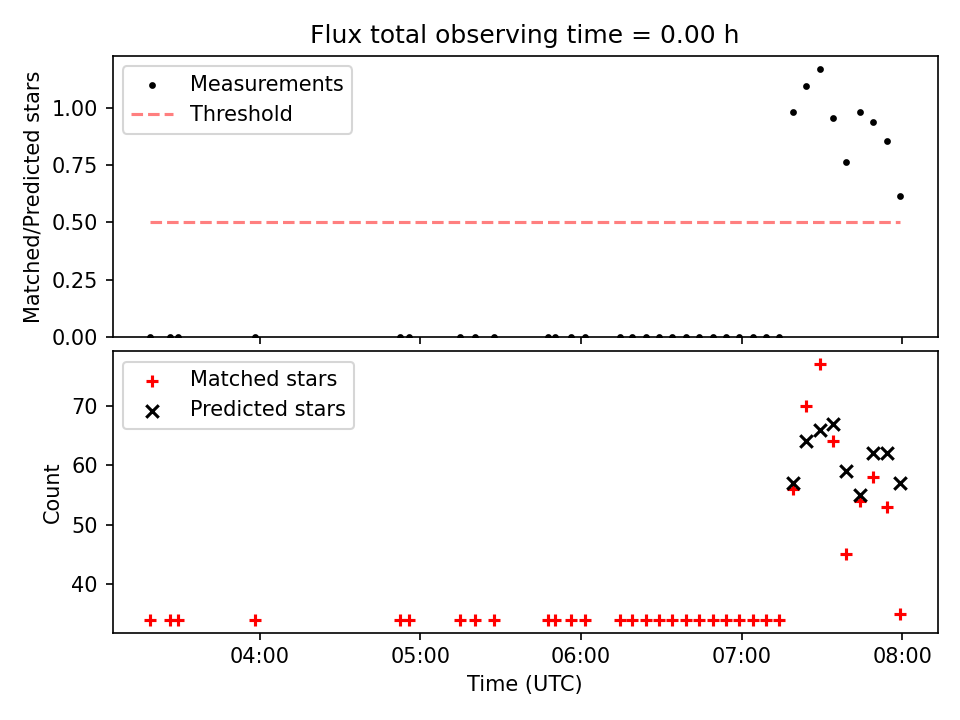 Flux total observing time = 0.00 h

Measurements
Threshold

Matched/Predicted stars

1.00
0.75
0.50
0.25
0.00

Matched stars
Predicted stars

Count

70
60
50
40

04:00
05:00
06:00
07:00
08:00

Time (UTC)